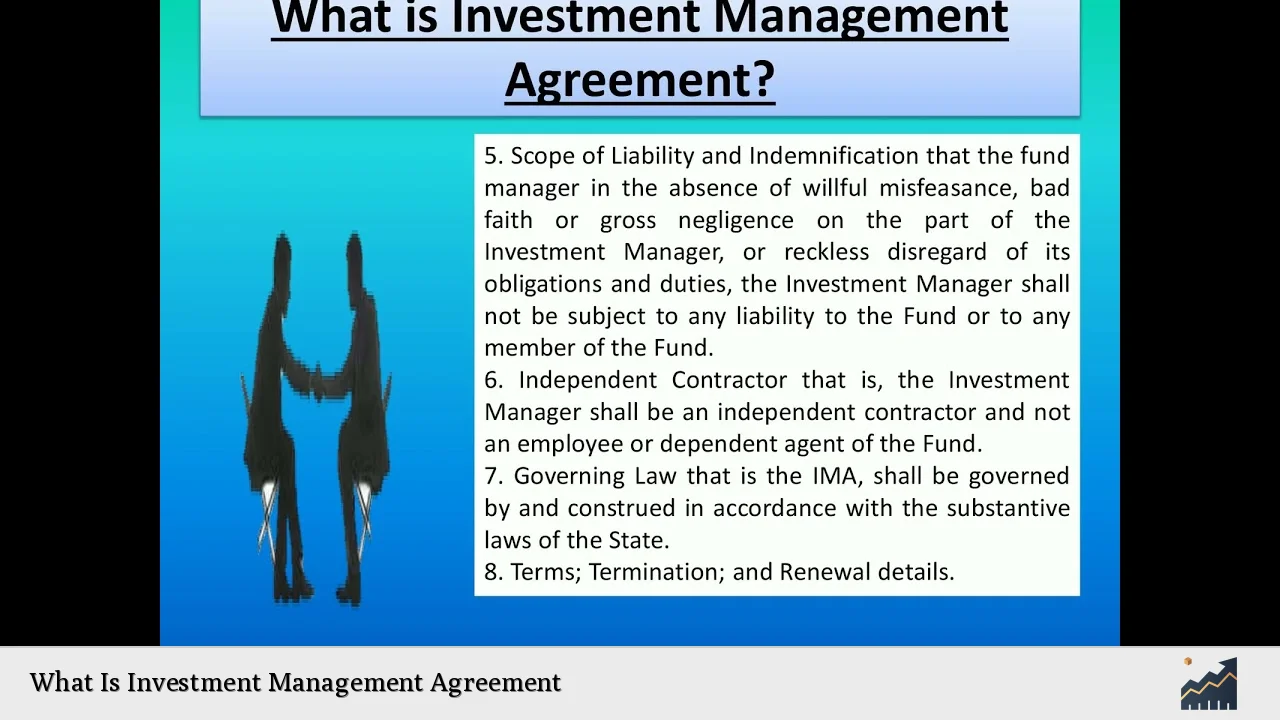 What is Investment Management Agreement?

5. Scope of Liability and Indemnification that the fund manager in the absence of willful misfeasance, bad faith or gross negligence on the part of the Investment Manager, or reckless disregard of its obligations and duties, the Investment Manager shall not be subject to any liability to the Fund or to any member of the Fund.
6. Independent Contractor that is, the Investment Manager shall be an independent contractor and not an employee or dependent agent of the Fund.
7. Governing Law that is the IMA, shall be governed by and construed in accordance with the substantive laws of the State.
8. Terms; Termination; and Renewal details.

What Is Investment Management Agreement